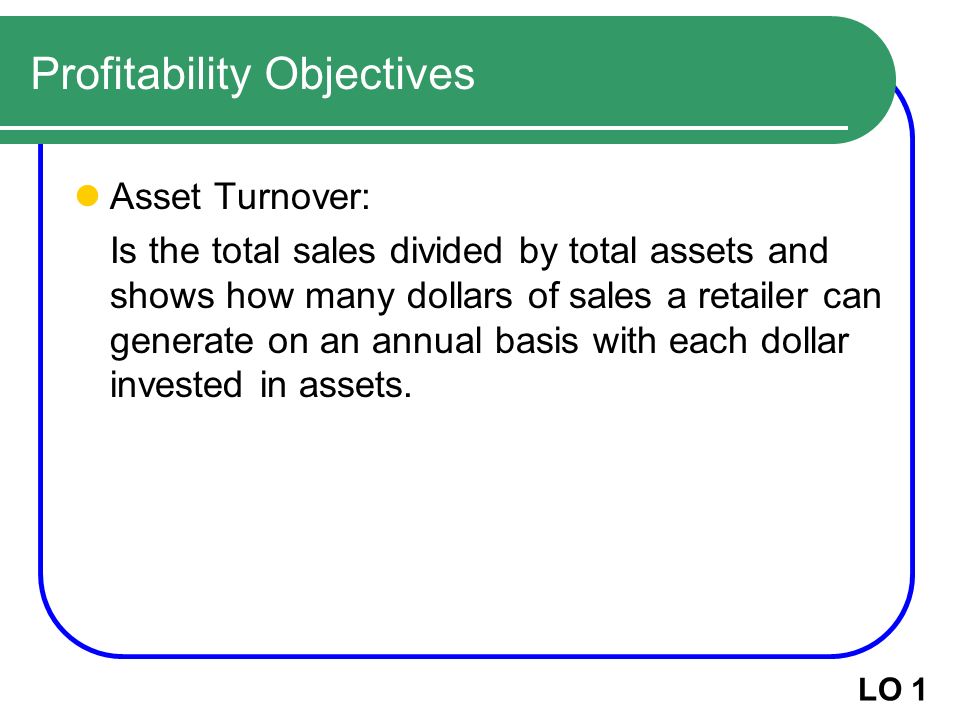 Profitability Objectives

Asset Turnover:

Is the total sales divided by total assets and shows how many dollars of sales a retailer can generate on an annual basis with each dollar invested in assets.

LO 1